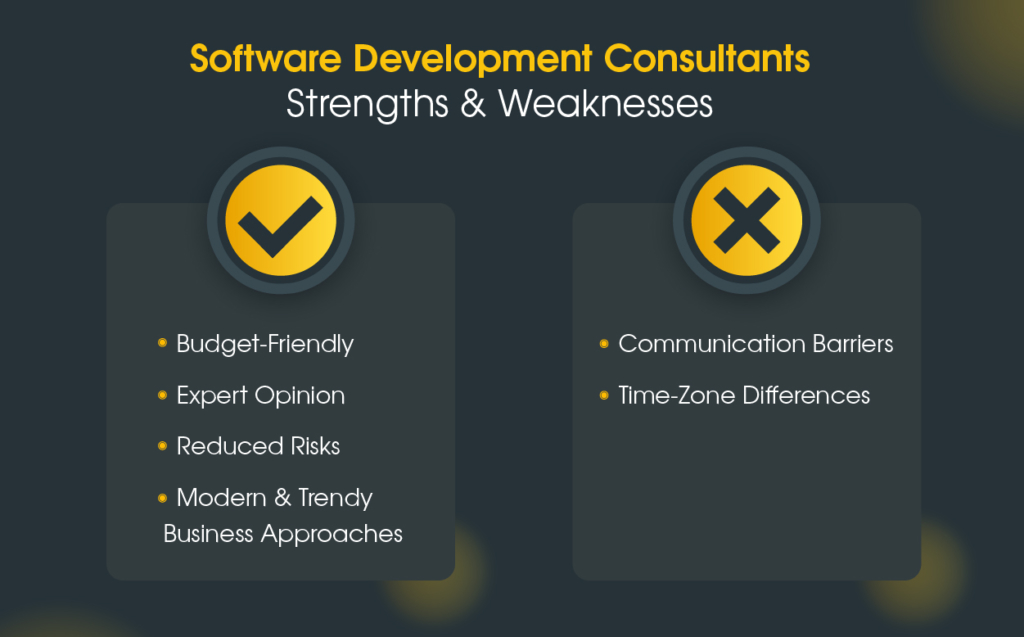 Software Development Consultants
Strengths & Weaknesses

• Budget-Friendly
• Expert Opinion
• Reduced Risks
• Modern & Trendy Business Approaches

• Communication Barriers
• Time-Zone Differences